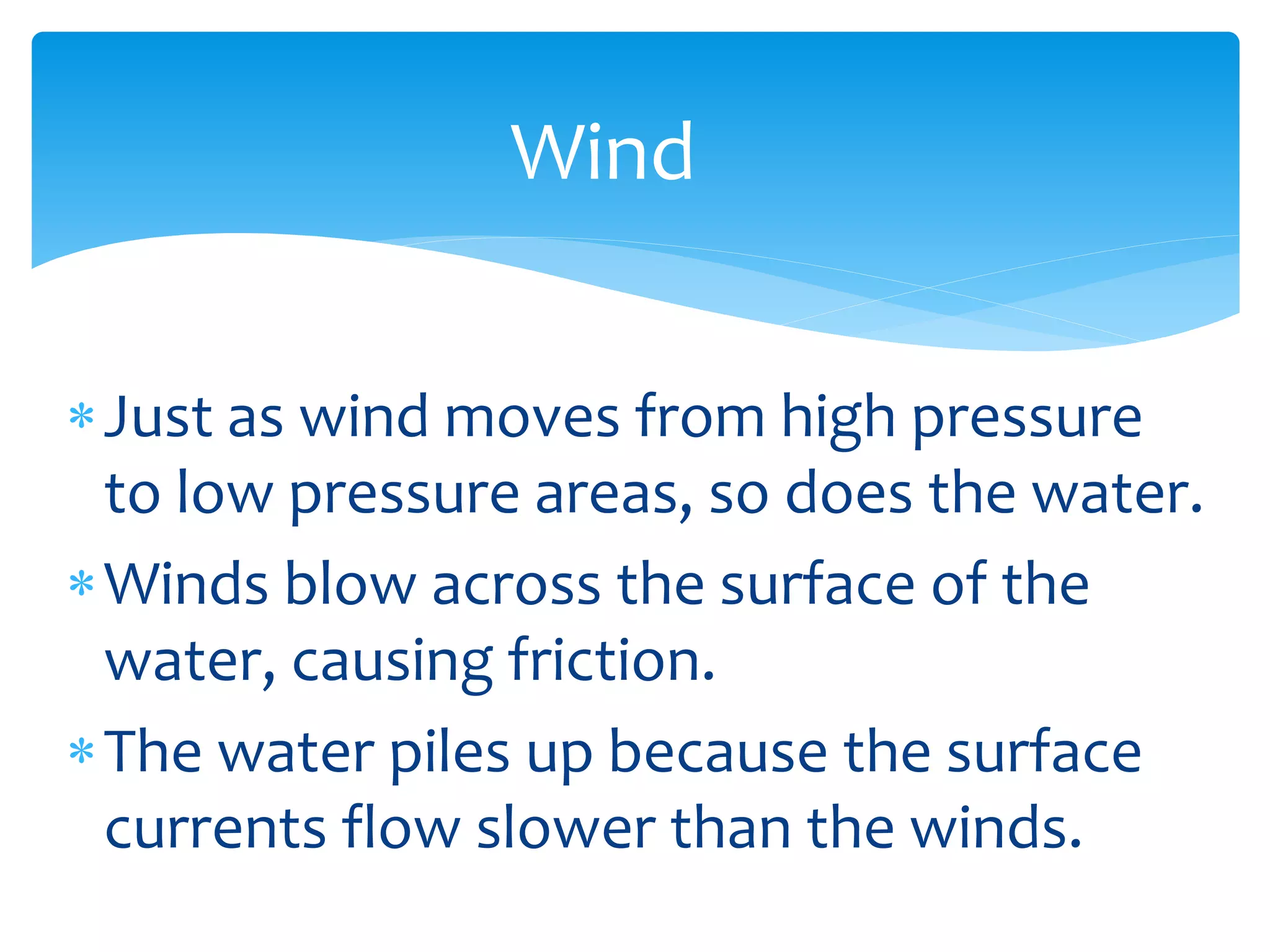 Wind

* Just as wind moves from high pressure to low pressure areas, so does the water.
* Winds blow across the surface of the water, causing friction.
* The water piles up because the surface currents flow slower than the winds.